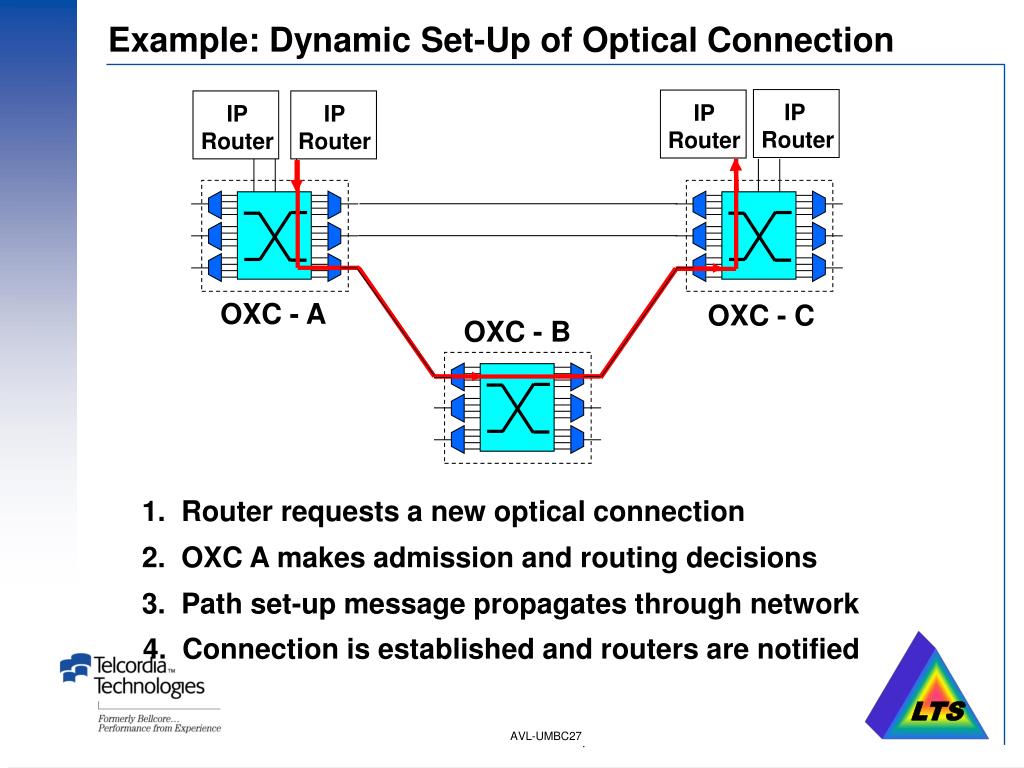 Example: Dynamic Set-Up of Optical Connection

IP Router
IP Router
IP Router
IP Router

OXC - A
OXC - B
OXC - C

1. Router requests a new optical connection
2. OXC A makes admission and routing decisions
3. Path set-up message propagates through network
4. Connection is established and routers are notified

Telcordia™ Technologies
Formerly Bellcore...
Performance from Experience

AVL-UMBC27

LTS